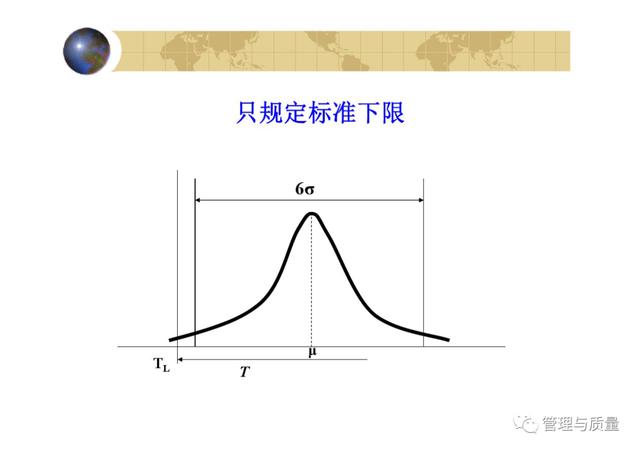 只规定标准下限

$6\sigma$

$\mu$

$T_L$

$T$

管理与质量